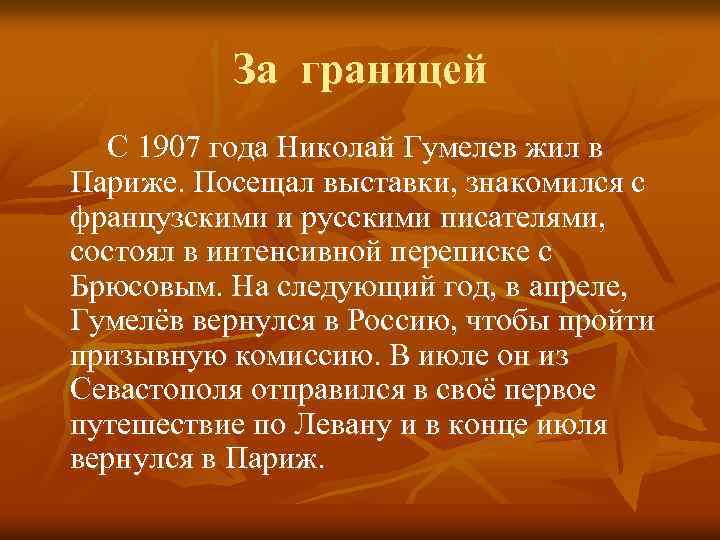 За границей

С 1907 года Николай Гумелев жил в Париже. Посещал выставки, знакомился с французскими и русскими писателями, состоял в интенсивной переписке с Брюсовым. На следующий год, в апреле, Гумелёв вернулся в Россию, чтобы пройти призывную комиссию. В июле он из Севастополя отправился в своё первое путешествие по Левану и в конце июля вернулся в Париж.